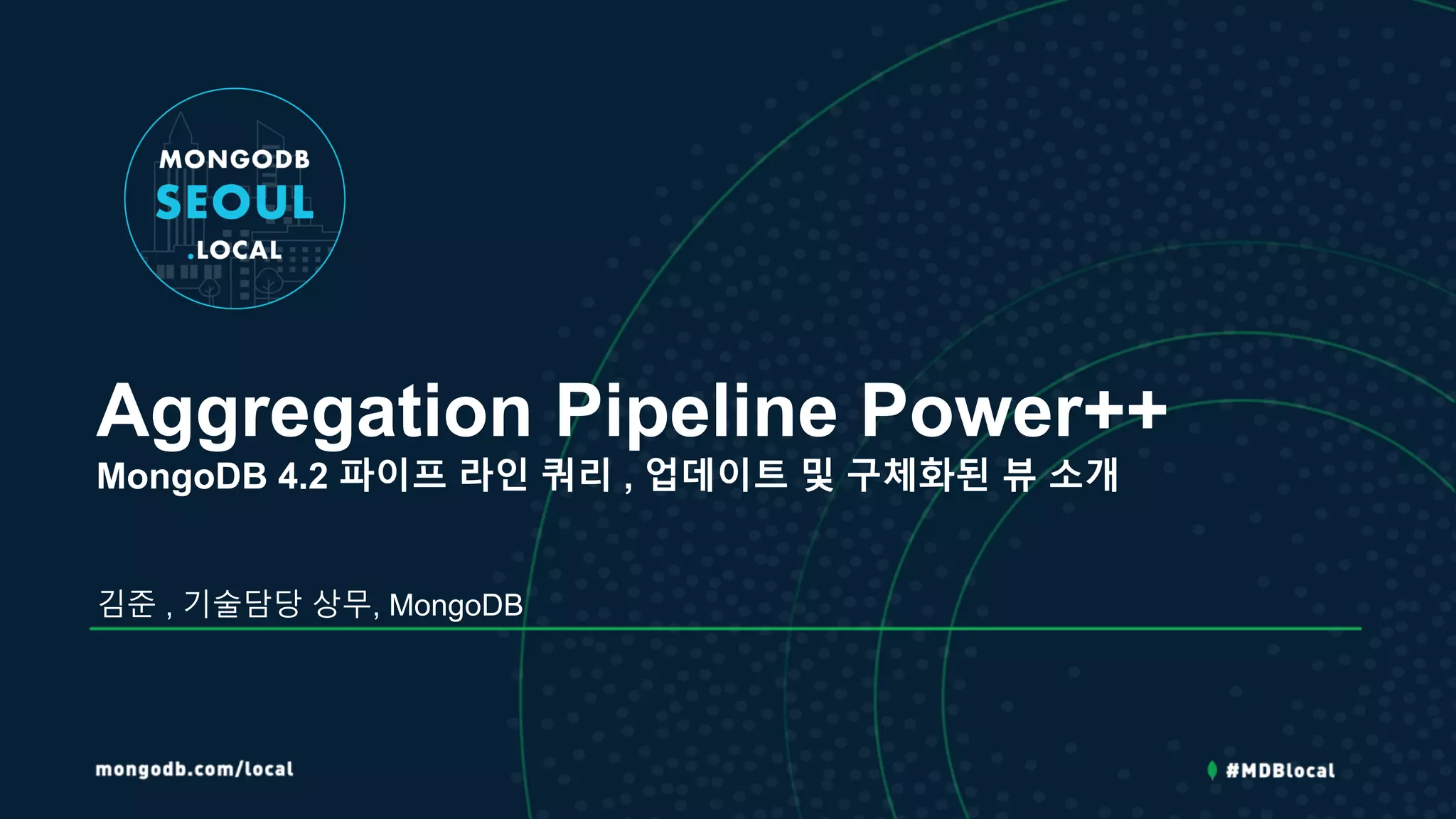 MONGODB
SEOUL
.LOCAL

Aggregation Pipeline Power++
MongoDB 4.2 파이프 라인 쿼리 , 업데이트 및 구체화된 뷰 소개

김준 , 기술담당 상무, MongoDB

mongodb.com/local

#MDBlocal